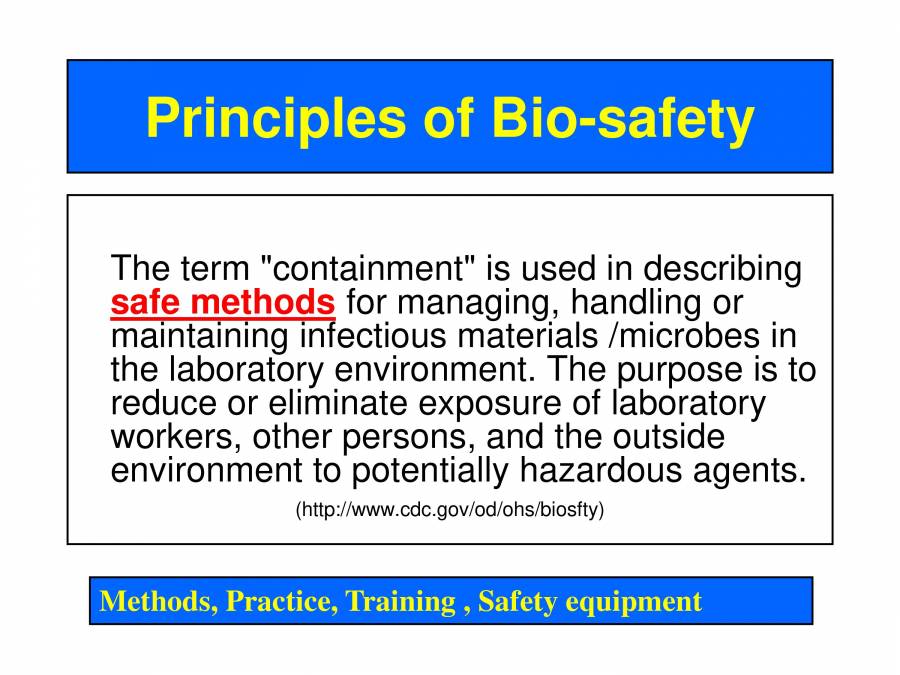 Principles of Bio-safety

The term "containment" is used in describing safe methods for managing, handling or maintaining infectious materials /microbes in the laboratory environment. The purpose is to reduce or eliminate exposure of laboratory workers, other persons, and the outside environment to potentially hazardous agents.

(http://www.cdc.gov/od/ohs/biosfty)

Methods, Practice, Training , Safety equipment